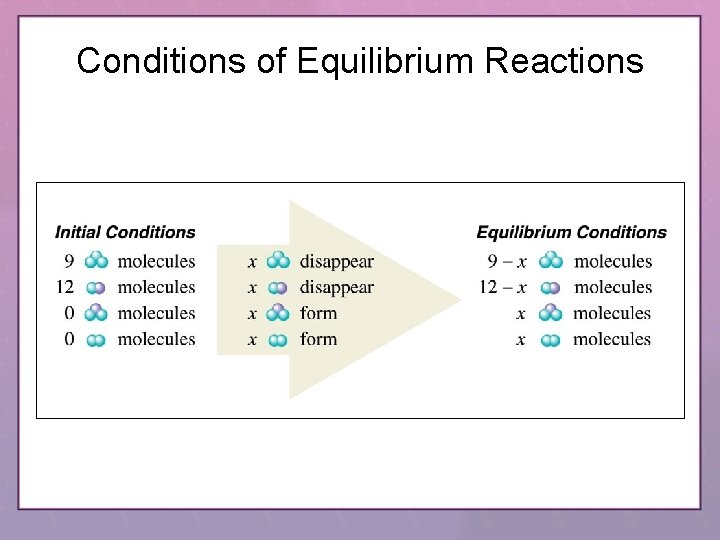 Conditions of Equilibrium Reactions

Initial Conditions

9 molecules

12 molecules

0 molecules

0 molecules

$x$ disappear

$x$ disappear

$x$ form

$x$ form

Equilibrium Conditions

$9 - x$ molecules

$12 - x$ molecules

$x$ molecules

$x$ molecules